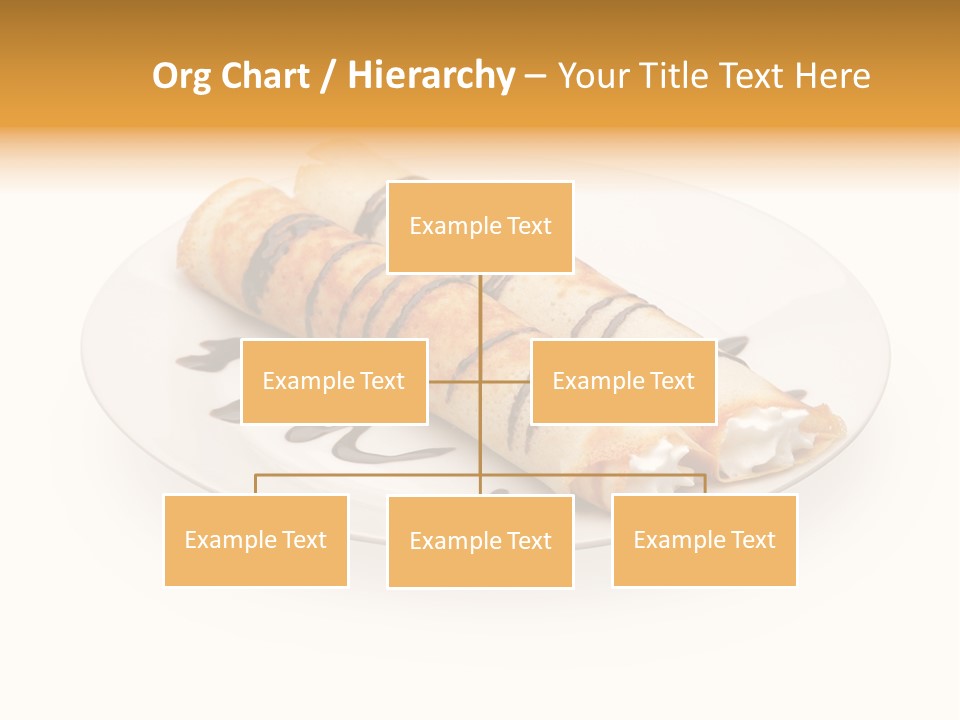 Org Chart / Hierarchy – Your Title Text Here

Example Text

Example Text

Example Text

Example Text

Example Text

Example Text